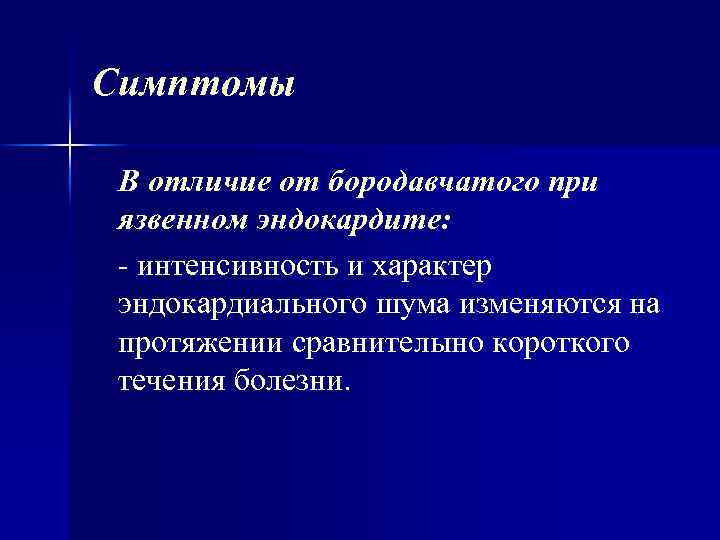 Симптомы

В отличие от бородавчатого при язвенном эндокардите:

- интенсивность и характер эндокардиального шума изменяются на протяжении сравнительно короткого течения болезни.